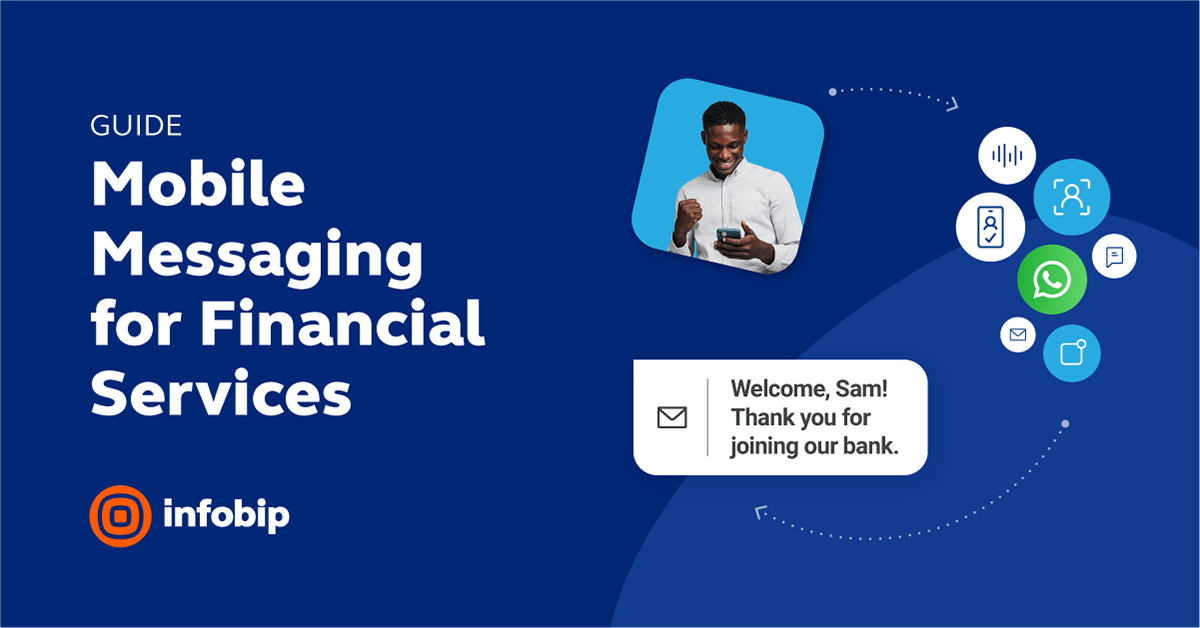 GUIDE

Mobile Messaging for Financial Services

infobip

Welcome, Sam! Thank you for joining our bank.